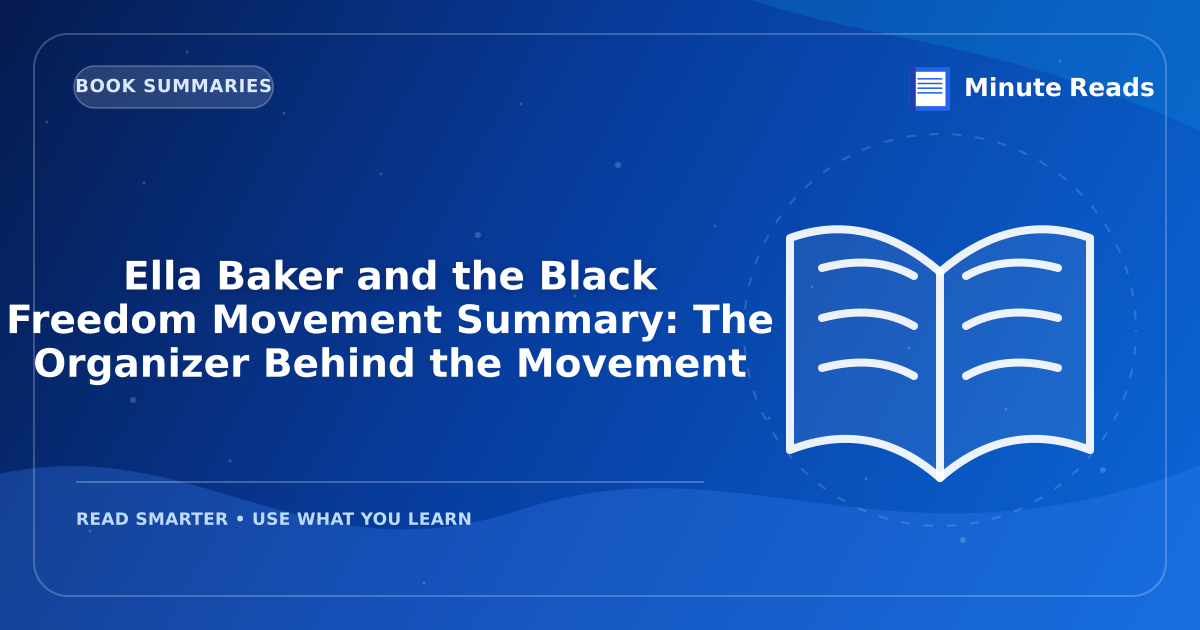 BOOK SUMMARIES

Minute Reads

Ella Baker and the Black Freedom Movement Summary: The Organizer Behind the Movement

READ SMARTER • USE WHAT YOU LEARN